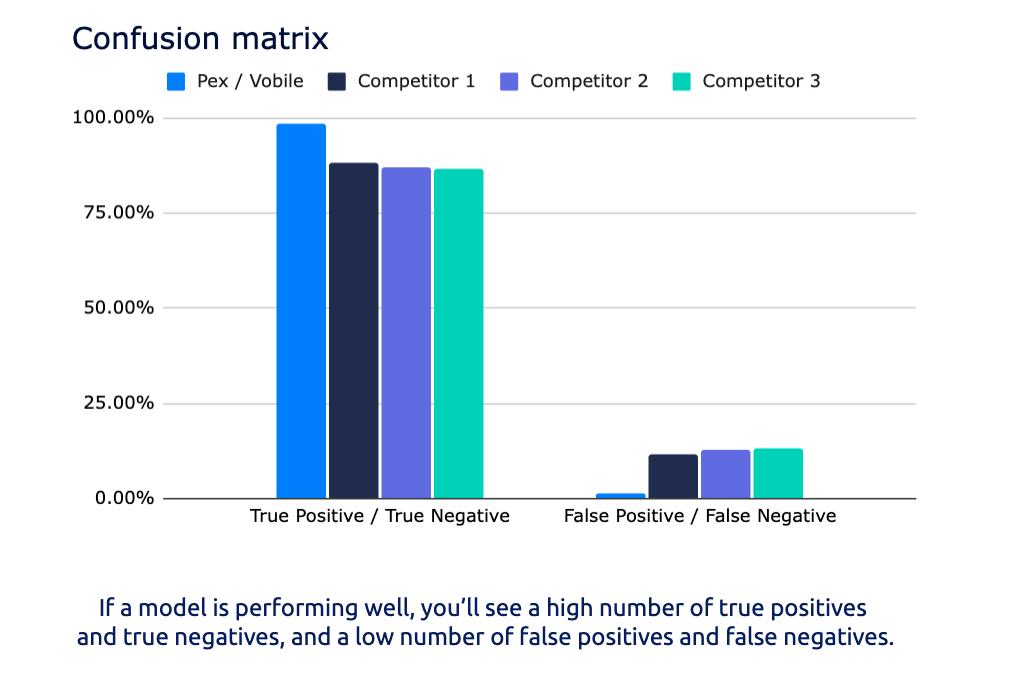 Confusion matrix

Pex / Vobile
Competitor 1
Competitor 2
Competitor 3

100.00%
75.00%
50.00%
25.00%
0.00%

True Positive / True Negative
False Positive / False Negative

If a model is performing well, you'll see a high number of true positives and true negatives, and a low number of false positives and false negatives.